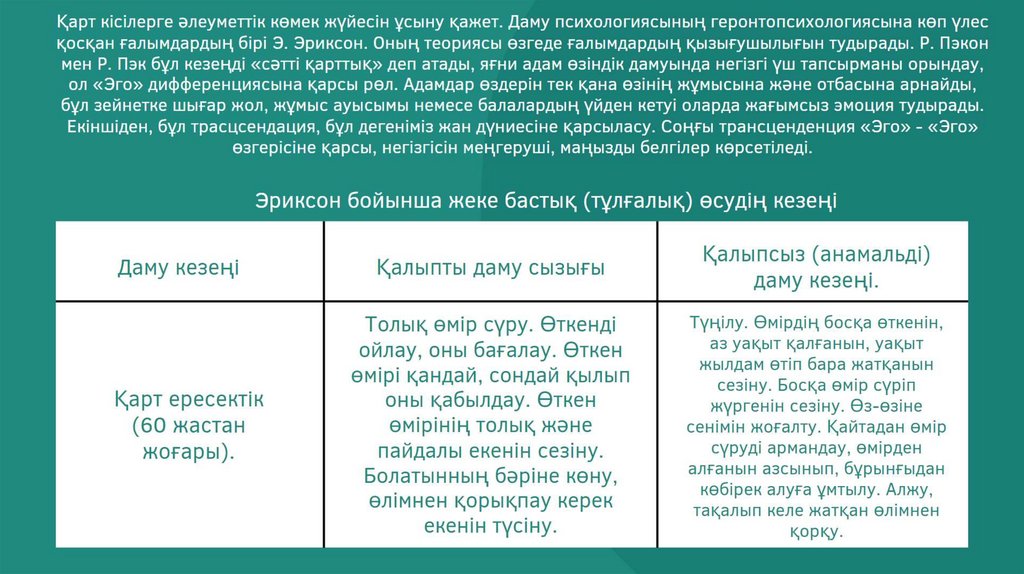 Қарт кісілерге әлеуметтік көмек жүйесін ұсыну қажет. Даму психологиясының геронтопсихологиясына көп үлес қосқан ғалымдардың бірі Э. Эриксон. Оның теориясы өзгеде ғалымдардың қызығушылығын тудырады. Р. Пэкон мен Р. Пэк бұл кезеңді «сәтті қарттық» деп атады, яғни адам өзіндік дамуында негізгі үш тапсырманы орындау, ол «Эго» дифференциясына қарсы рөл. Адамдар өздерін тек қана өзінің жұмысына және отбасына арнайды, бұл зейнетке шығар жол, жұмыс ауысымы немесе балалардың үйден кетуі оларда жағымсыз эмоция тудырады. Екіншіден, бұл трасцсендация, бұл дегеніміз жан дүниесіне қарсыласу. Соңғы трансценденция «Эго» - «Эго» өзгерісіне қарсы, негізгісін меңгеруші, маңызды белгілер көрсетіледі.

Эриксон бойынша жеке бастық (тұлғалық) өсудің кезеңі

| Даму кезеңі | Қалыпты даму сызығы | Қалыпсыз (анамальді) даму кезеңі. |
|---|---|---|
| Қарт ересектік (60 жастан жоғары). | Толық өмір сүру. Өткенді ойлау, оны бағалау. Өткен өмірі қандай, сондай қылып оны қабылдау. Өткен өмірінің толық және пайдалы екенін сезіну. Болатынның бәріне көну, өлімнен қорықпау керек екенін түсіну. | Түңілу. Өмірдің босқа өткенін, аз уақыт қалғанын, уақыт жылдам өтіп бара жатқанын сезіну. Босқа өмір сүріп жүргенін сезіну. Өз-өзіне сенімін жоғалту. Қайтадан өмір сүруді армандау, өмірден алғанын азсынып, бұрынғыдан көбірек алуға ұмтылу. Алжу, тақалып келе жатқан өлімнен қорқу. |